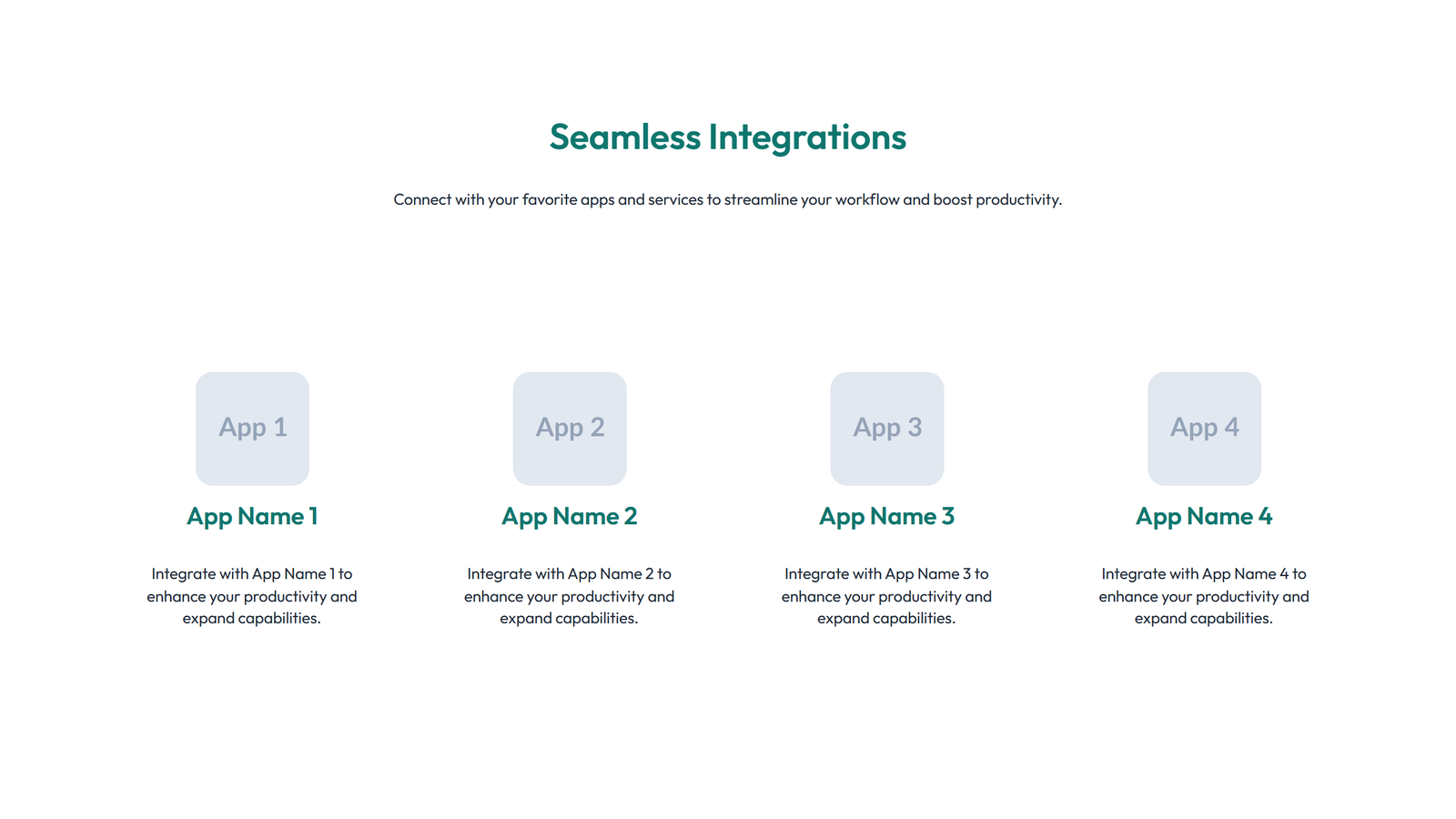 Seamless Integrations

Connect with your favorite apps and services to streamline your workflow and boost productivity.

App 1

App Name 1

Integrate with App Name 1 to enhance your productivity and expand capabilities.

App 2

App Name 2

Integrate with App Name 2 to enhance your productivity and expand capabilities.

App 3

App Name 3

Integrate with App Name 3 to enhance your productivity and expand capabilities.

App 4

App Name 4

Integrate with App Name 4 to enhance your productivity and expand capabilities.